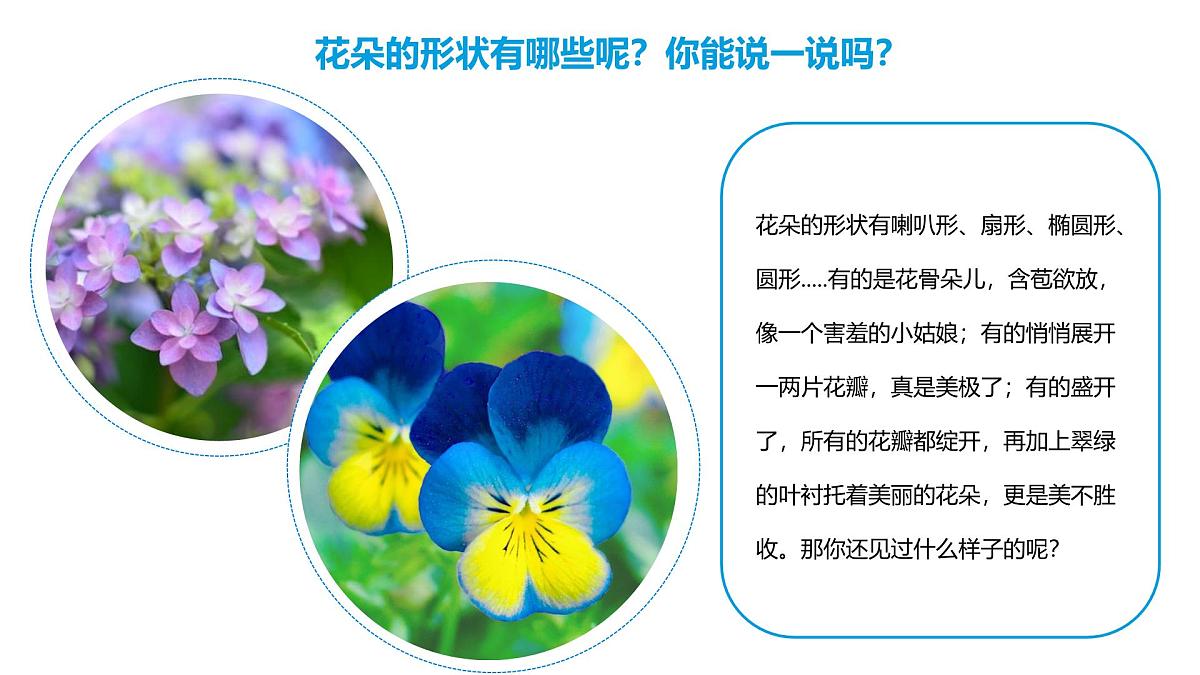 花朵的形状有哪些呢？你能说一说吗？

花朵的形状有喇叭形、扇形、椭圆形、圆形.....有的是花骨朵儿，含苞欲放，像一个害羞的小姑娘；有的悄悄展开一两片花瓣，真是美极了；有的盛开了，所有的花瓣都绽开，再加上翠绿的叶衬托着美丽的花朵，更是美不胜收。那你还见过什么样子的呢？